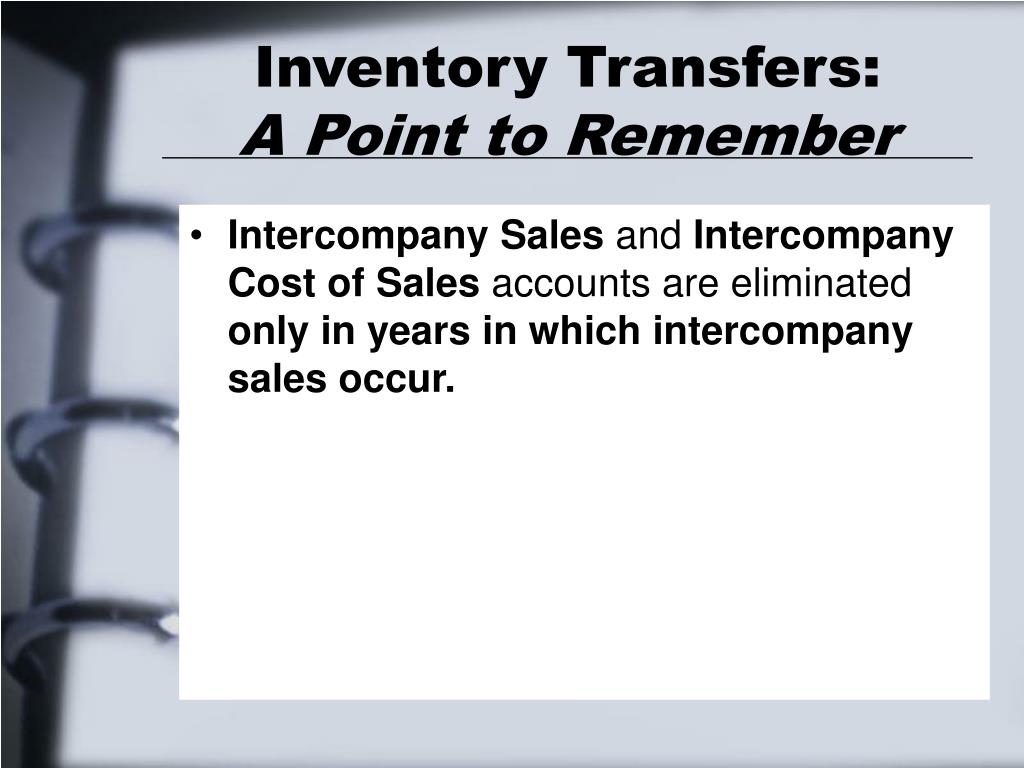 Inventory Transfers:
A Point to Remember

• Intercompany Sales and Intercompany Cost of Sales accounts are eliminated only in years in which intercompany sales occur.